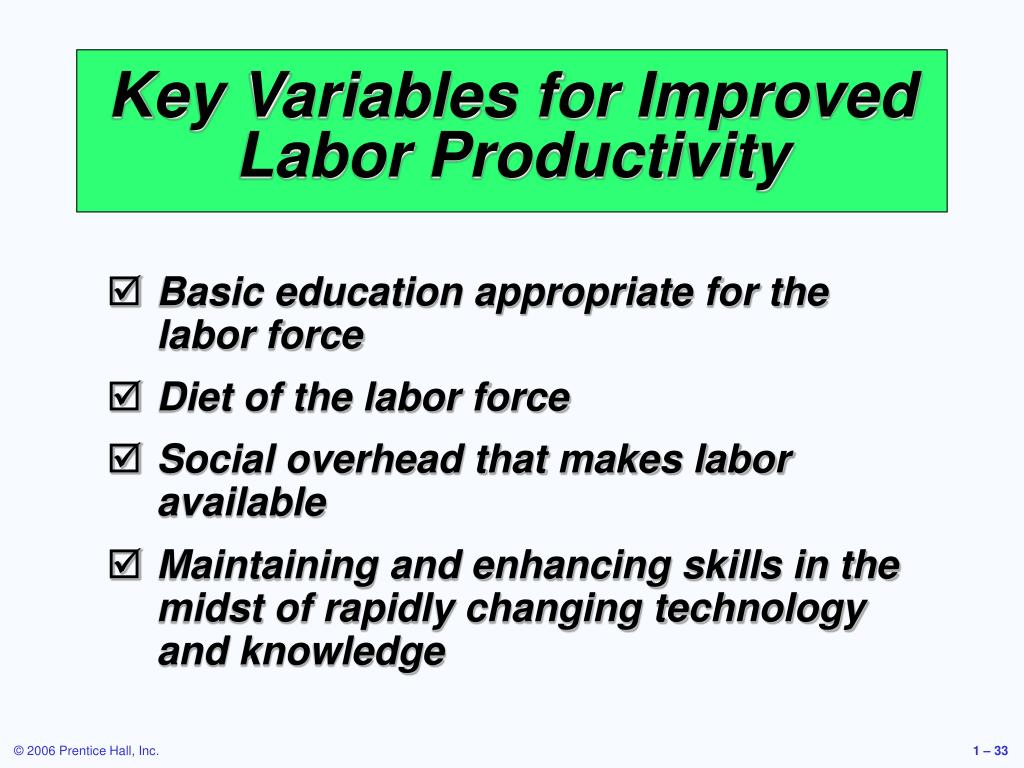 Key Variables for Improved Labor Productivity

☑ Basic education appropriate for the labor force

☑ Diet of the labor force

☑ Social overhead that makes labor available

☑ Maintaining and enhancing skills in the midst of rapidly changing technology and knowledge

© 2006 Prentice Hall, Inc.

1 – 33